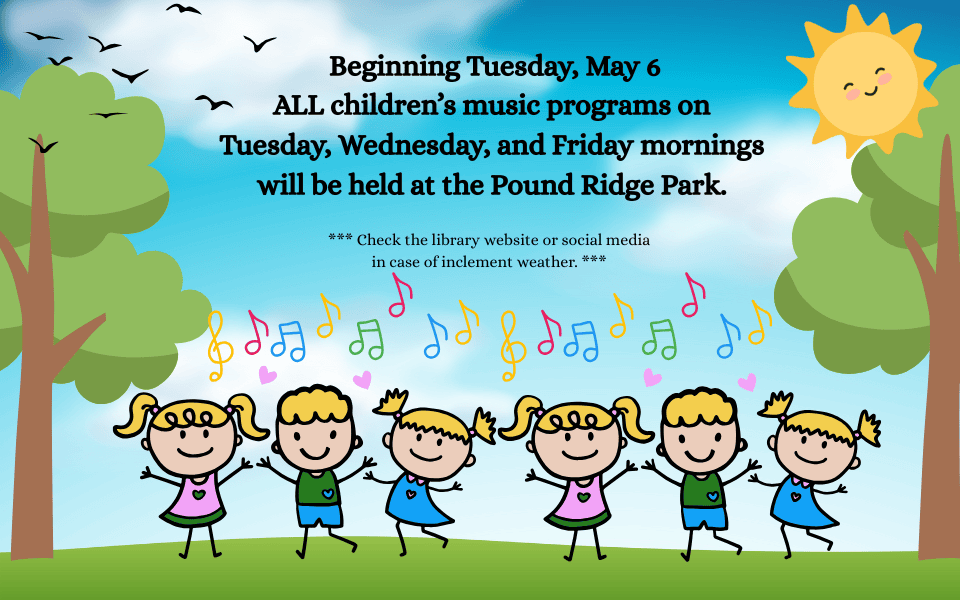 Beginning Tuesday, May 6
ALL children's music programs on
Tuesday, Wednesday, and Friday mornings
will be held at the Pound Ridge Park.

*** Check the library website or social media
in case of inclement weather. ***